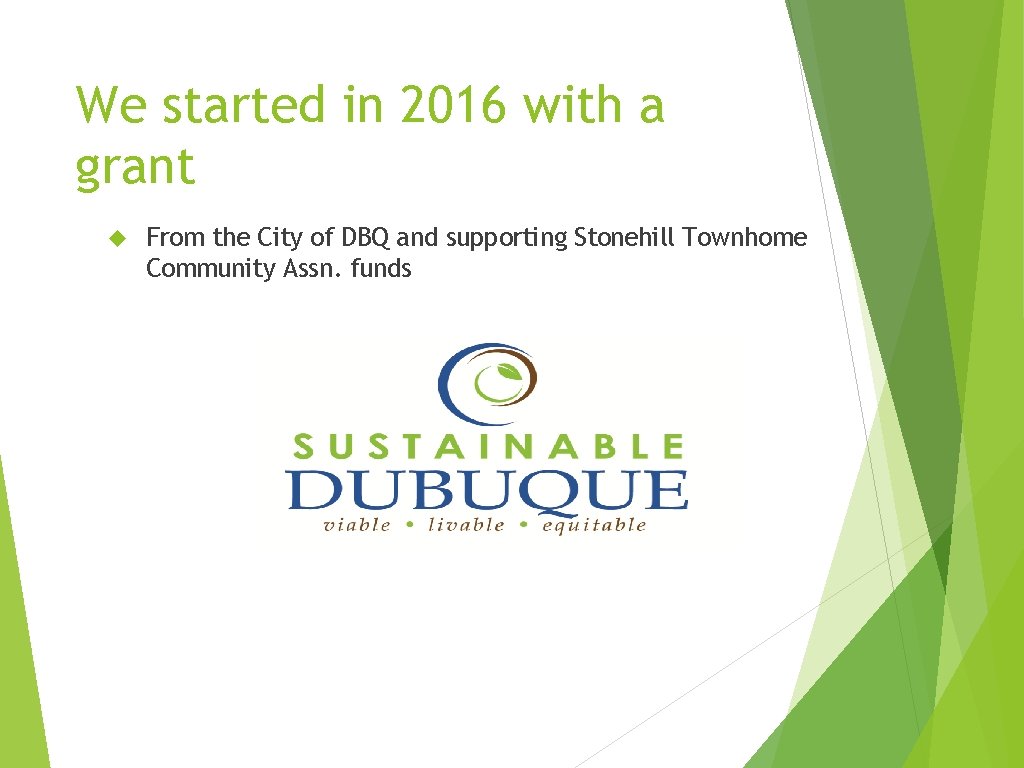 We started in 2016 with a grant

From the City of DBQ and supporting Stonehill Townhome Community Assn. funds

SUSTAINABLE
DUBUQUE
viable • livable • equitable